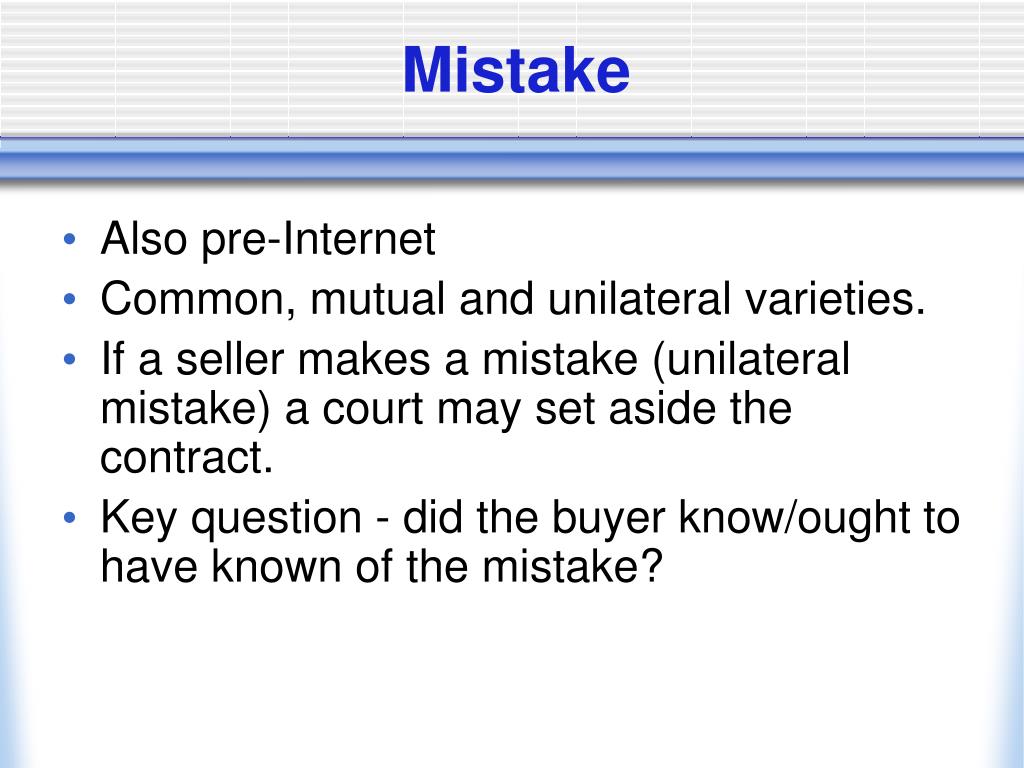 Mistake

• Also pre-Internet
• Common, mutual and unilateral varieties.
• If a seller makes a mistake (unilateral mistake) a court may set aside the contract.
• Key question - did the buyer know/ought to have known of the mistake?